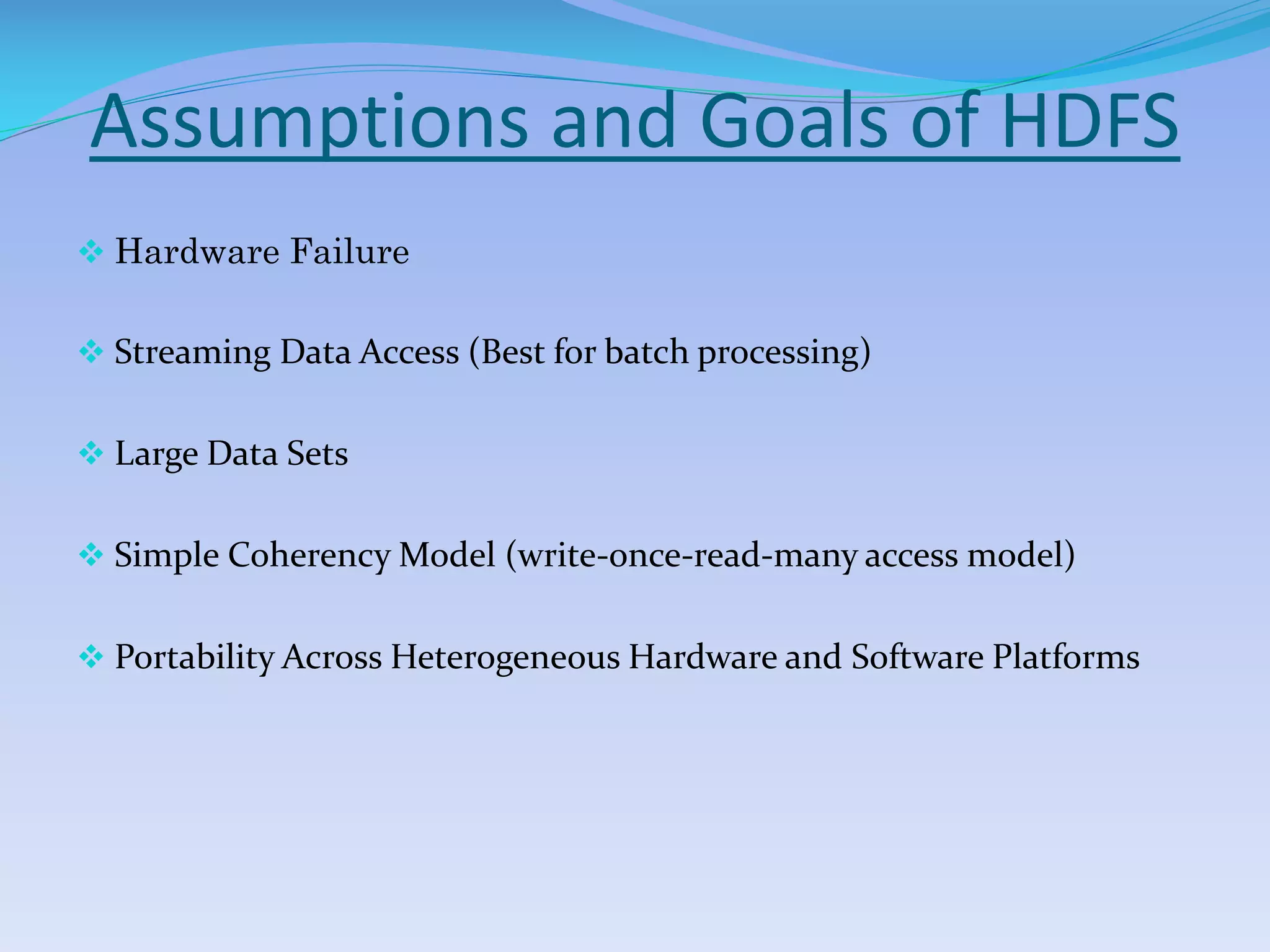 Assumptions and Goals of HDFS

❖ Hardware Failure

❖ Streaming Data Access (Best for batch processing)

❖ Large Data Sets

❖ Simple Coherency Model (write-once-read-many access model)

❖ Portability Across Heterogeneous Hardware and Software Platforms